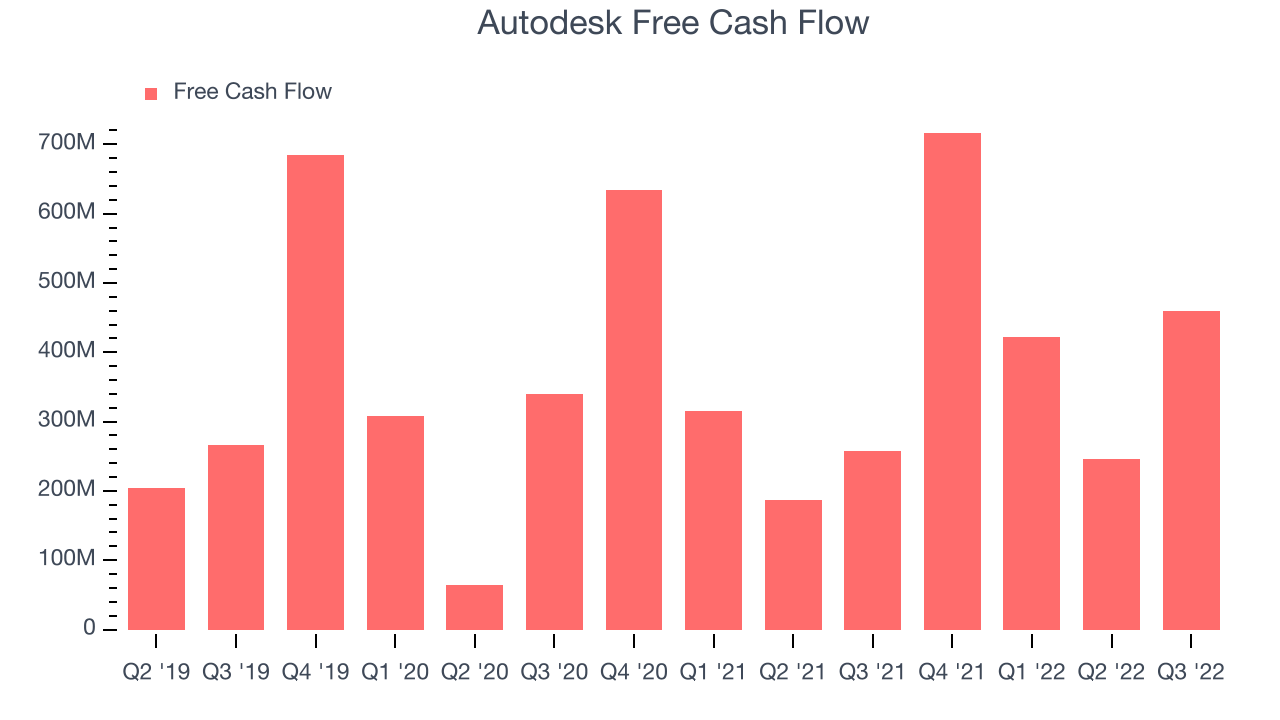 Autodesk Free Cash Flow

Free Cash Flow

700M
600M
500M
400M
300M
200M
100M
0

Q2 '19 Q3 '19 Q4 '19 Q1 '20 Q2 '20 Q3 '20 Q4 '20 Q1 '21 Q2 '21 Q3 '21 Q4 '21 Q1 '22 Q2 '22 Q3 '22